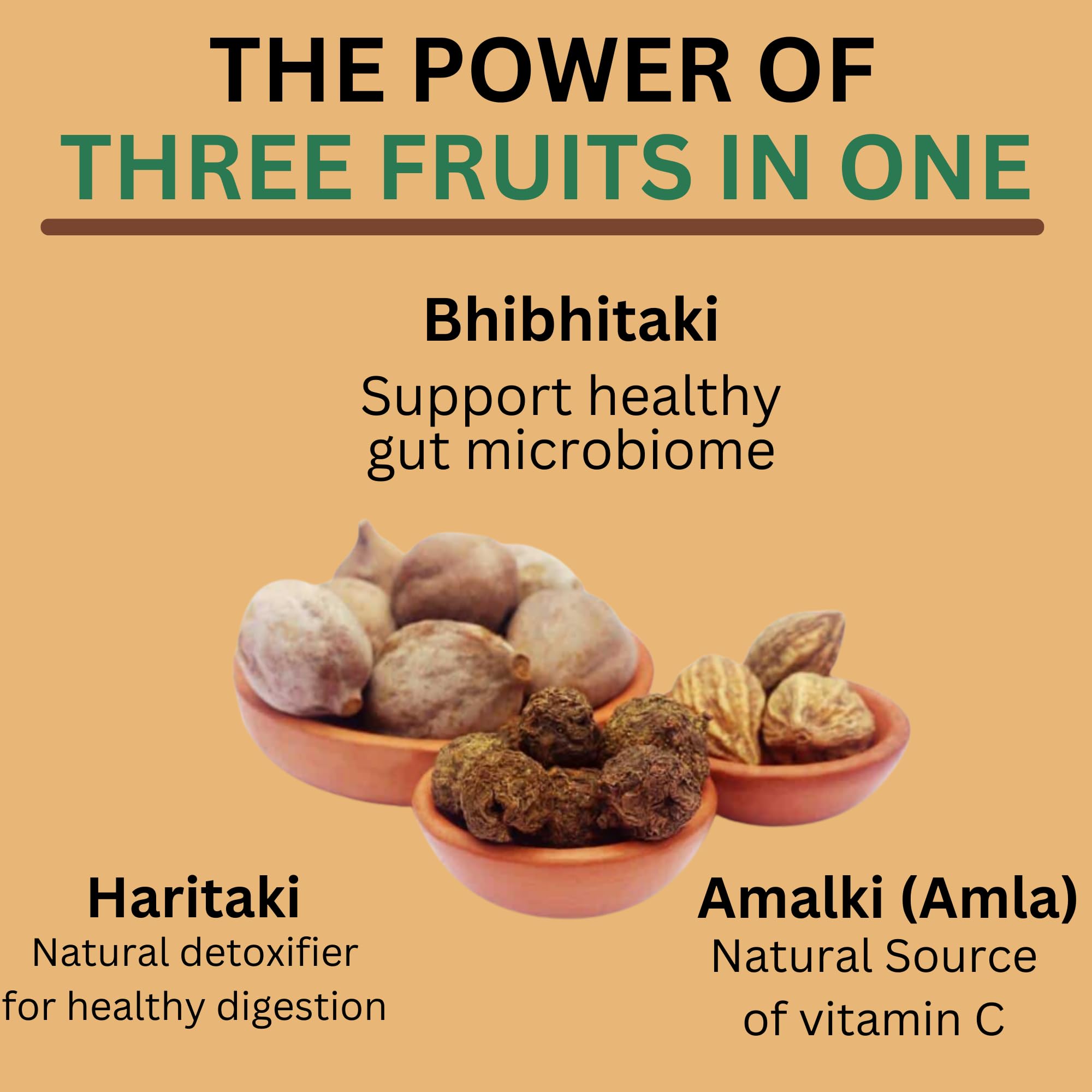 THE POWER OF
THREE FRUITS IN ONE

Bhibhitaki
Support healthy gut microbiome

Haritaki
Natural detoxifier for healthy digestion

Amalki (Amla)
Natural Source of vitamin C